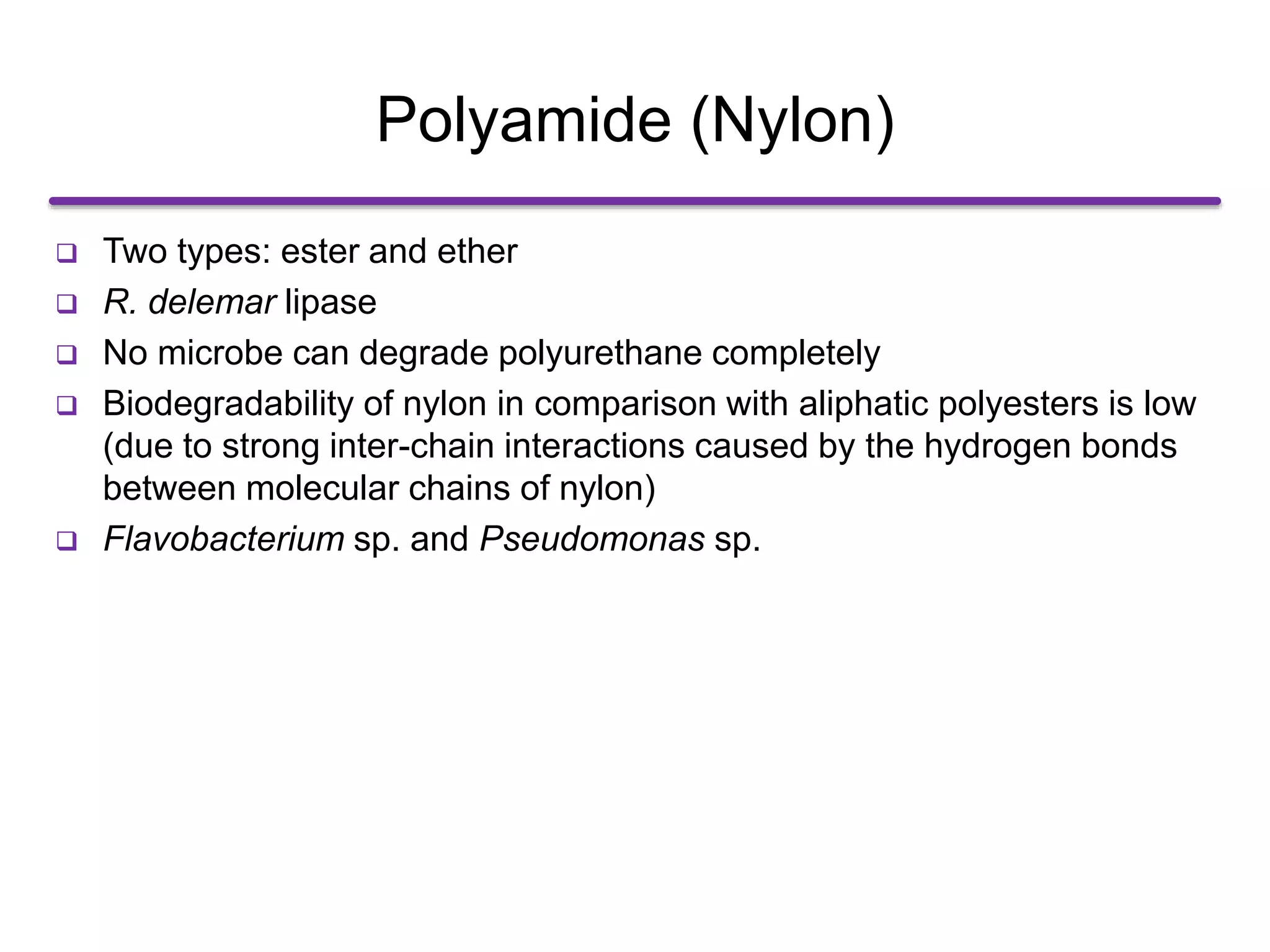 Polyamide (Nylon)

❑ Two types: ester and ether

❑ R. delemar lipase

❑ No microbe can degrade polyurethane completely

❑ Biodegradability of nylon in comparison with aliphatic polyesters is low (due to strong inter-chain interactions caused by the hydrogen bonds between molecular chains of nylon)

❑ Flavobacterium sp. and Pseudomonas sp.